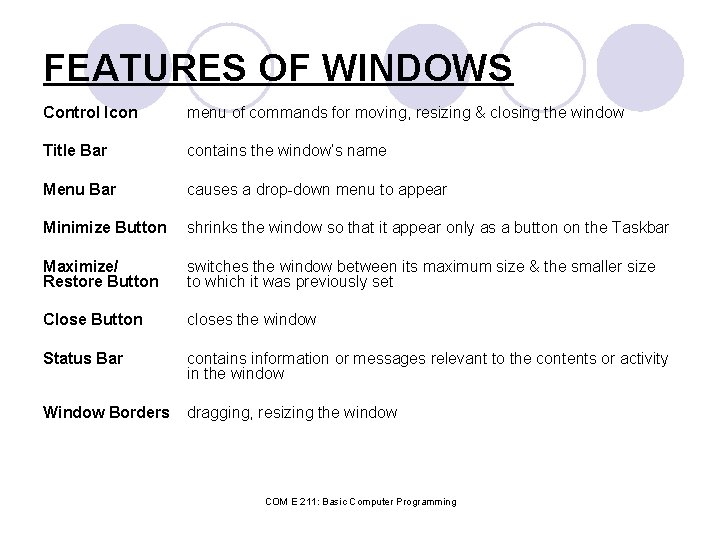 FEATURES OF WINDOWS

| | |
|---|---|
| Control Icon | menu of commands for moving, resizing & closing the window |
| Title Bar | contains the window's name |
| Menu Bar | causes a drop-down menu to appear |
| Minimize Button | shrinks the window so that it appear only as a button on the Taskbar |
| Maximize/ Restore Button | switches the window between its maximum size & the smaller size to which it was previously set |
| Close Button | closes the window |
| Status Bar | contains information or messages relevant to the contents or activity in the window |
| Window Borders | dragging, resizing the window |

COM E 211: Basic Computer Programming